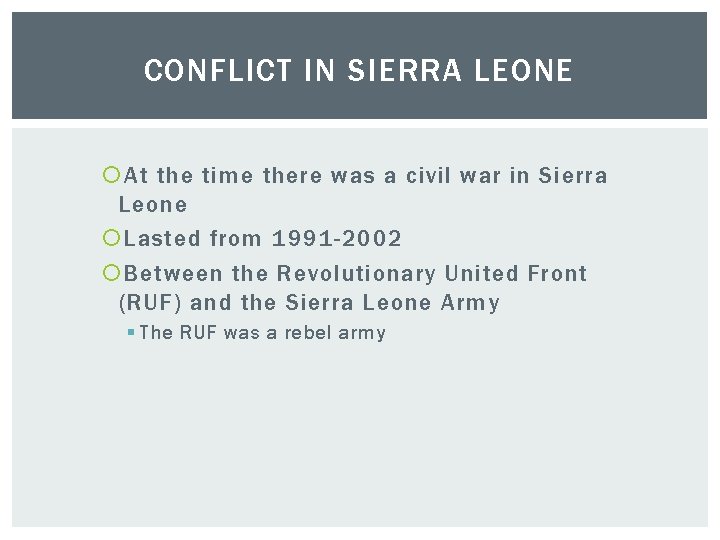 CONFLICT IN SIERRA LEONE

At the time there was a civil war in Sierra Leone

Lasted from 1991-2002

Between the Revolutionary United Front (RUF) and the Sierra Leone Army

The RUF was a rebel army